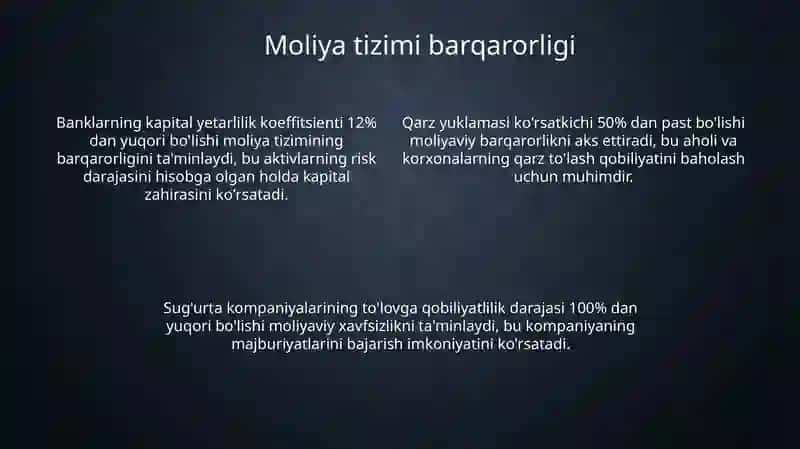 Moliya tizimi barqarorligi

Banklarning kapital yetarlilik koeffitsienti 12% dan yuqori bo'lishi moliya tizimining barqarorligini ta'minlaydi, bu aktivlarning risk darajasini hisobga olgan holda kapital zahirasini ko'rsatadi.

Qarz yuklamasi ko'rsatkichi 50% dan past bo'lishi moliyaviy barqarorlikni aks ettiradi, bu aholi va korxonalarning qarz to'lash qobiliyatini baholash uchun muhimdir.

Sug'urta kompaniyalarining to'lovga qobiliyatlilik darajasi 100% dan yuqori bo'lishi moliyaviy xavfsizlikni ta'minlaydi, bu kompaniyaning majburiyatlarini bajarish imkoniyatini ko'rsatadi.